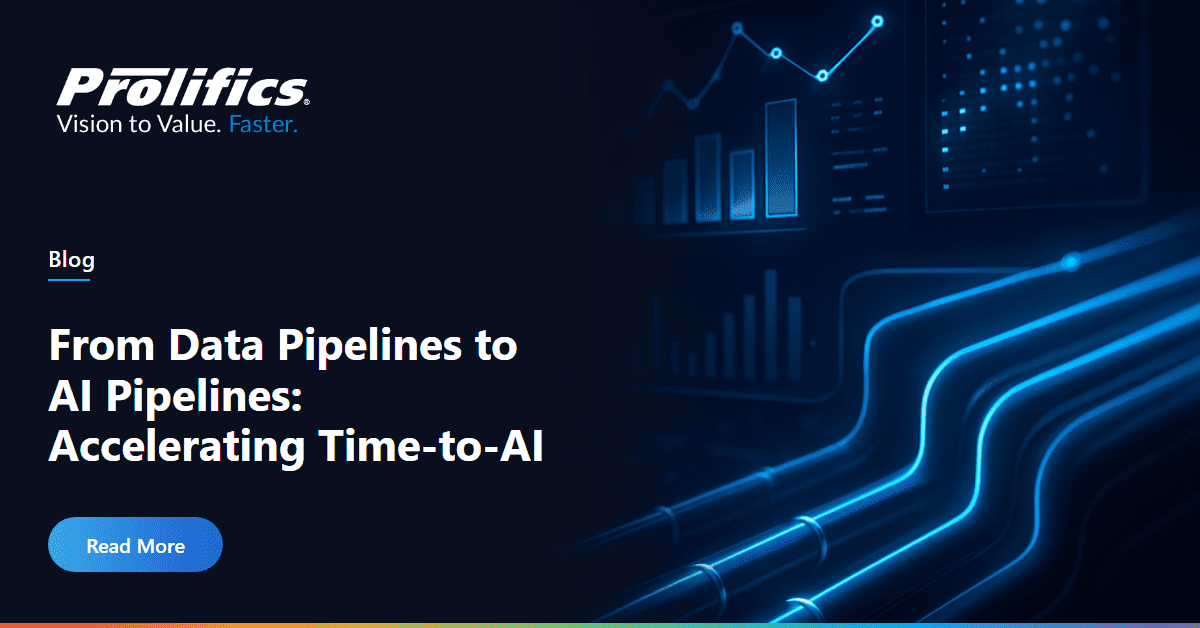 Prolifics®
Vision to Value. Faster.

Blog

From Data Pipelines to AI Pipelines: Accelerating Time-to-AI

Read More